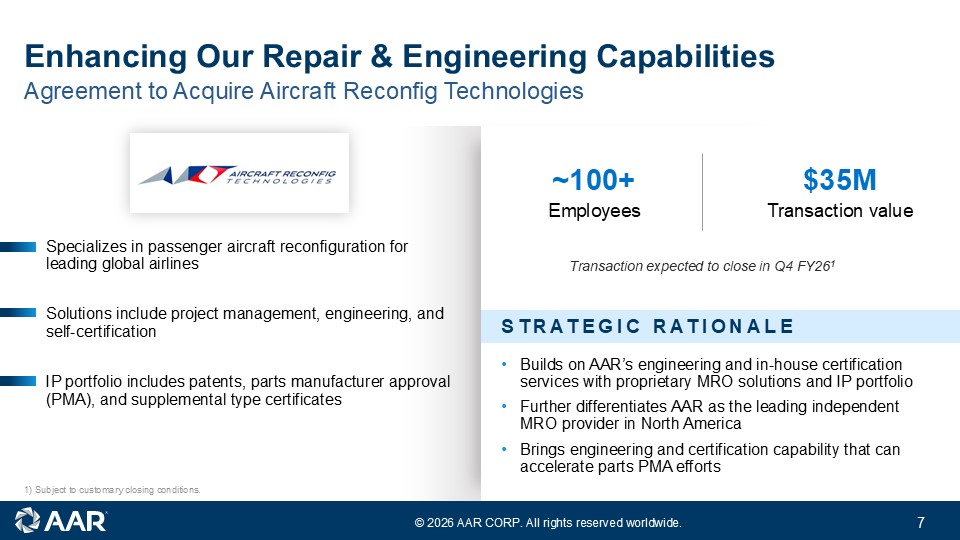 Enhancing Our Repair & Engineering Capabilities
Agreement to Acquire Aircraft Reconfig Technologies

AIRCRAFT RECONFIG TECHNOLOGIES

Specializes in passenger aircraft reconfiguration for leading global airlines

Solutions include project management, engineering, and self-certification

IP portfolio includes patents, parts manufacturer approval (PMA), and supplemental type certificates

~100+
Employees

$35M
Transaction value

Transaction expected to close in Q4 FY26$^1$

STRATEGIC RATIONALE

• Builds on AAR's engineering and in-house certification services with proprietary MRO solutions and IP portfolio
• Further differentiates AAR as the leading independent MRO provider in North America
• Brings engineering and certification capability that can accelerate parts PMA efforts

1) Subject to customary closing conditions.

AAR

© 2026 AAR CORP. All rights reserved worldwide.

7